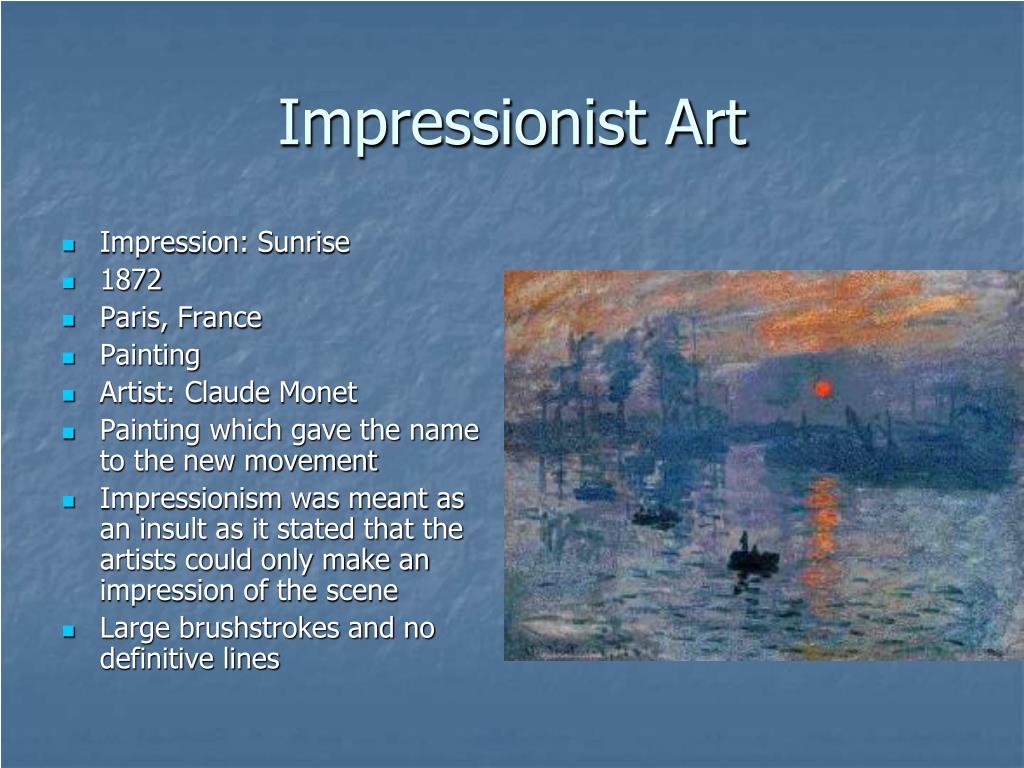 Impressionist Art

- Impression: Sunrise
- 1872
- Paris, France
- Painting
- Artist: Claude Monet
- Painting which gave the name to the new movement
- Impressionism was meant as an insult as it stated that the artists could only make an impression of the scene
- Large brushstrokes and no definitive lines